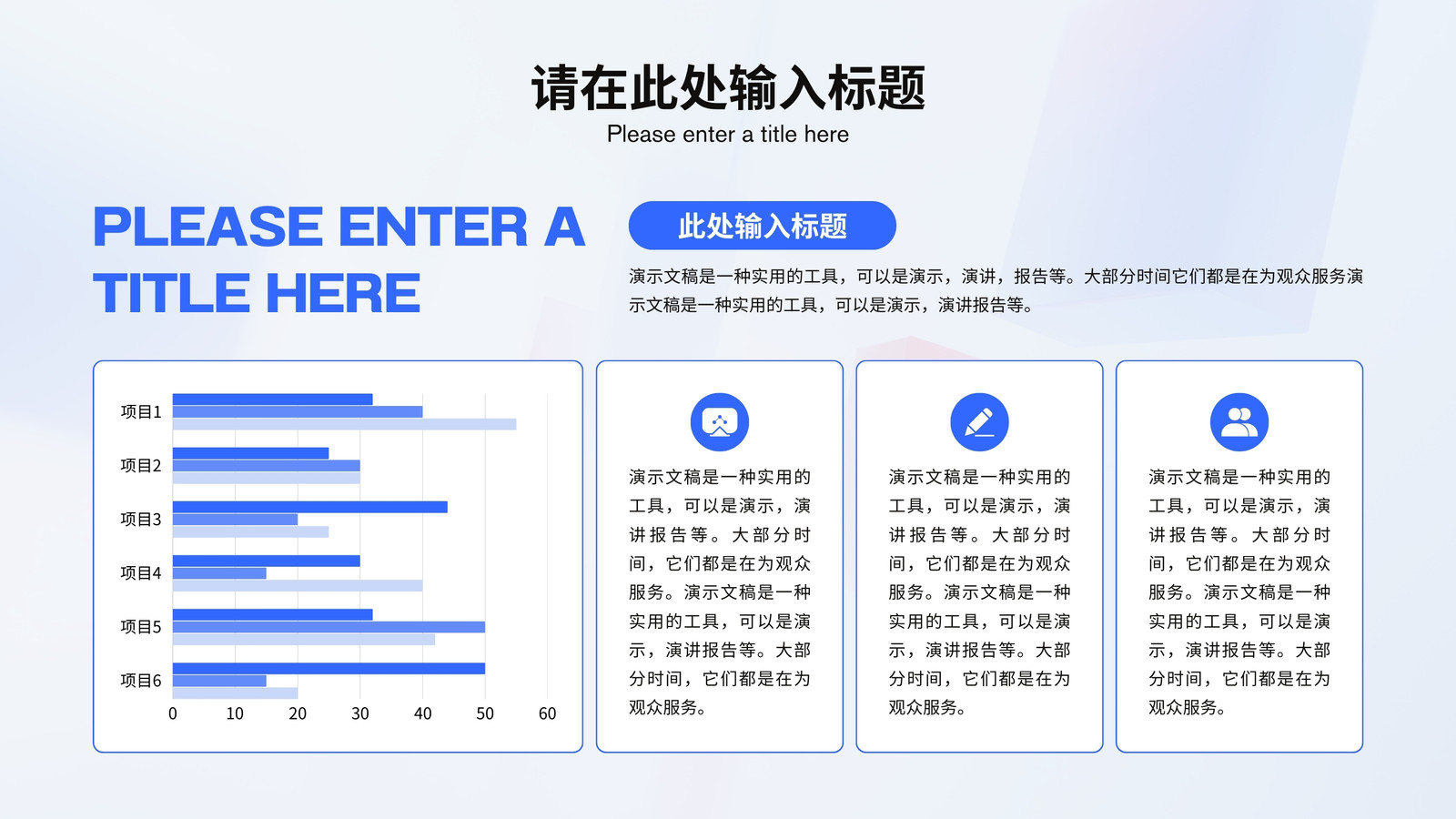 请在此处输入标题
Please enter a title here

PLEASE ENTER A TITLE HERE

此处输入标题

演示文稿是一种实用的工具，可以是演示，演讲，报告等。大部分时间它们都是在为观众服务演示文稿是一种实用的工具，可以是演示，演讲报告等。

项目1
项目2
项目3
项目4
项目5
项目6
0 10 20 30 40 50 60

演示文稿是一种实用的工具，可以是演示，演讲报告等。大部分时间，它们都是在为观众服务。演示文稿是一种实用的工具，可以是演示，演讲报告等。大部分时间，它们都是在为观众服务。

演示文稿是一种实用的工具，可以是演示，演讲报告等。大部分时间，它们都是在为观众服务。演示文稿是一种实用的工具，可以是演示，演讲报告等。大部分时间，它们都是在为观众服务。

演示文稿是一种实用的工具，可以是演示，演讲报告等。大部分时间，它们都是在为观众服务。演示文稿是一种实用的工具，可以是演示，演讲报告等。大部分时间，它们都是在为观众服务。